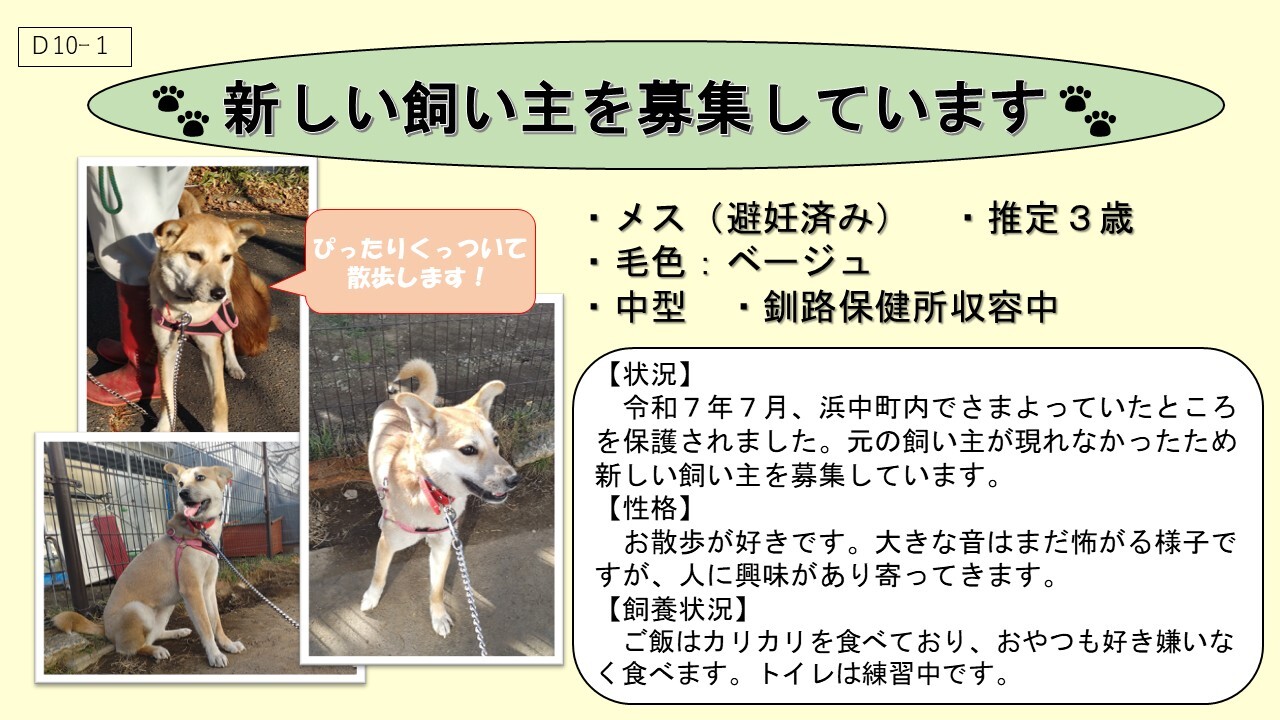 D10-1

新しい飼い主を募集しています

ぴったりくっついて散歩します！

・メス（避妊済み）　・推定３歳
・毛色：ベージュ
・中型　・釧路保健所収容中

【状況】
　令和７年７月、浜中町内でさまよっていたところを保護されました。元の飼い主が現れなかったため新しい飼い主を募集しています。
【性格】
　お散歩が好きです。大きな音はまだ怖がる様子ですが、人に興味があり寄ってきます。
【飼養状況】
　ご飯はカリカリを食べており、おやつも好き嫌いなく食べます。トイレは練習中です。